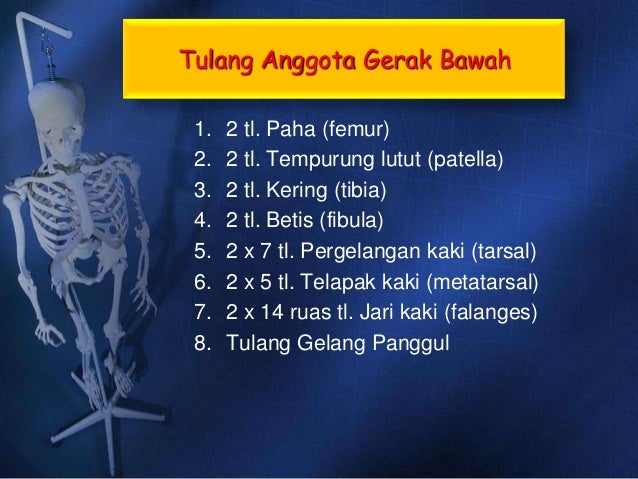 Tulang Anggota Gerak Bawah

1. 2 tl. Paha (femur)
2. 2 tl. Tempurung lutut (patella)
3. 2 tl. Kering (tibia)
4. 2 tl. Betis (fibula)
5. 2 x 7 tl. Pergelangan kaki (tarsal)
6. 2 x 5 tl. Telapak kaki (metatarsal)
7. 2 x 14 ruas tl. Jari kaki (falanges)
8. Tulang Gelang Panggul